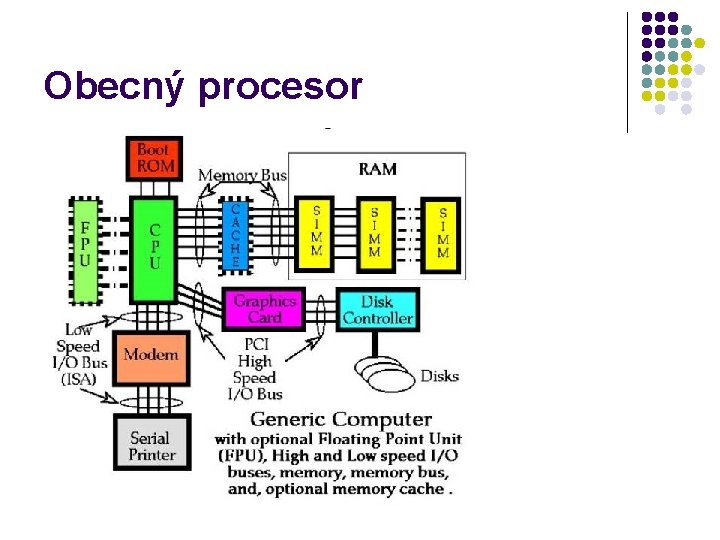 Obecný procesor

Boot ROM

Memory Bus

RAM

FPU

CPU

CACHE

SIMM

SIMM

SIMM

Graphics Card

Disk Controller

Low Speed I/O Bus (ISA)

Modem

PCI High Speed I/O Bus

Disks

Serial Printer

Generic Computer
with optional Floating Point Unit (FPU), High and Low speed I/O buses, memory, memory bus, and, optional memory cache .